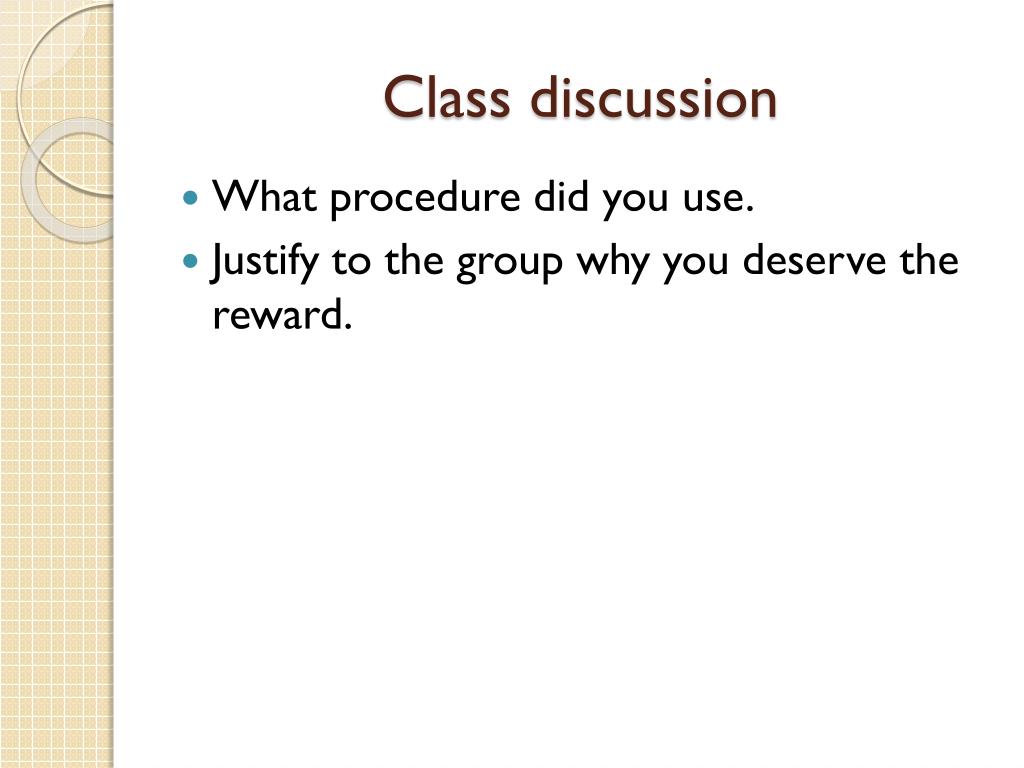 Class discussion

- What procedure did you use.
- Justify to the group why you deserve the reward.